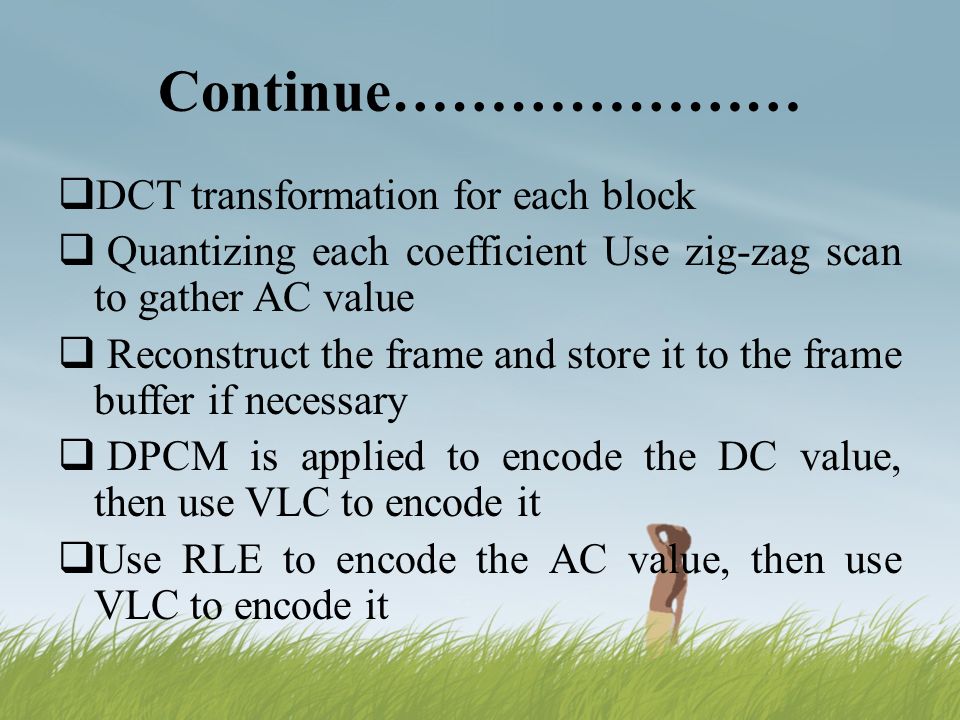 Continue…………………

❑DCT transformation for each block

❑ Quantizing each coefficient Use zig-zag scan to gather AC value

❑ Reconstruct the frame and store it to the frame buffer if necessary

❑ DPCM is applied to encode the DC value, then use VLC to encode it

❑Use RLE to encode the AC value, then use VLC to encode it